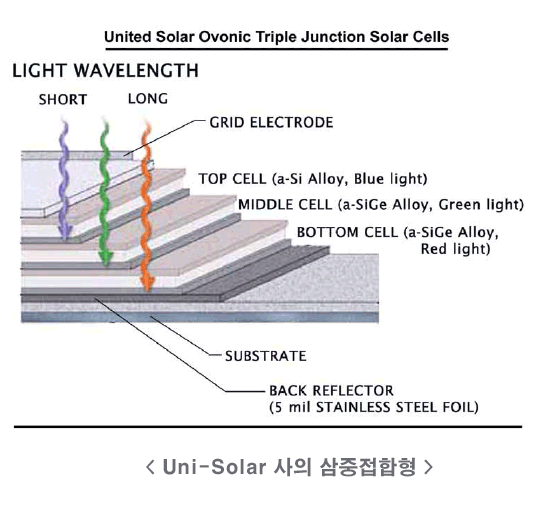 United Solar Ovonic Triple Junction Solar Cells

LIGHT WAVELENGTH

SHORT

LONG

GRID ELECTRODE

TOP CELL (a-Si Alloy, Blue light)

MIDDLE CELL (a-SiGe Alloy, Green light)

BOTTOM CELL (a-SiGe Alloy, Red light)

SUBSTRATE

BACK REFLECTOR (5 mil STAINLESS STEEL FOIL)

< Uni-Solar 사의 삼중접합형 >